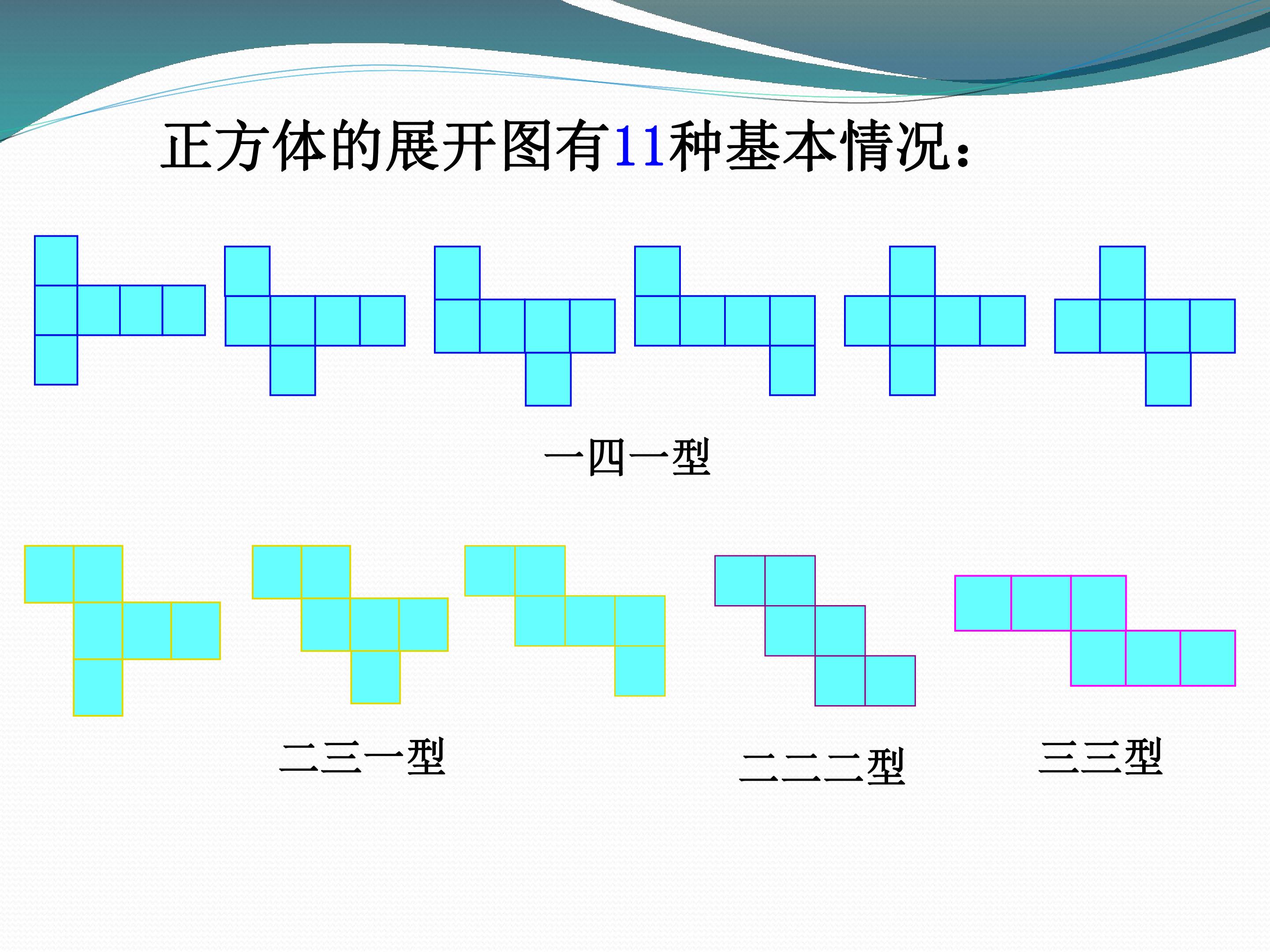 正方体的展开图有11种基本情况：

一四一型

二三一型

二二二型

三三型